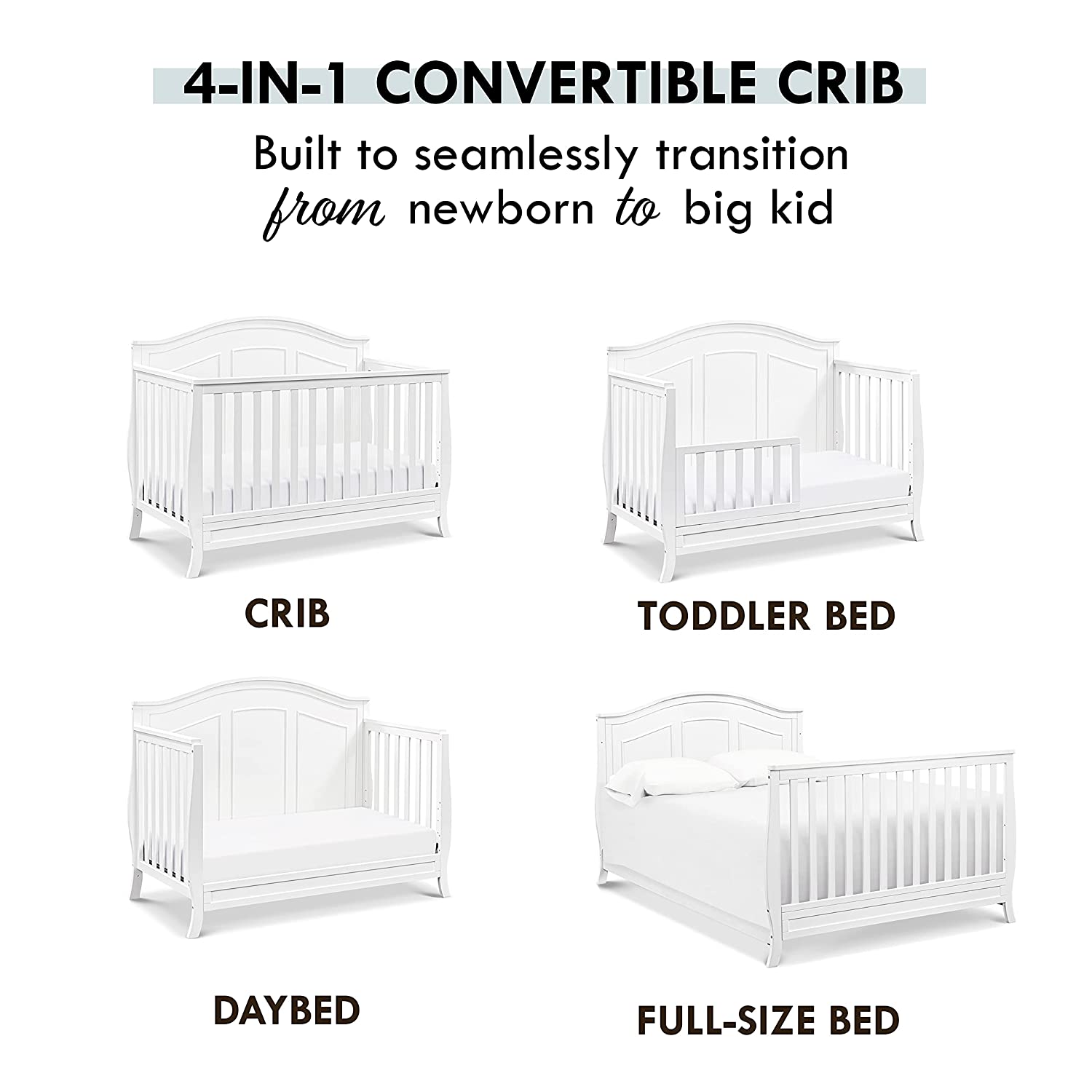 4-IN-1 CONVERTIBLE CRIB

Built to seamlessly transition from newborn to big kid

CRIB

TODDLER BED

DAYBED

FULL-SIZE BED